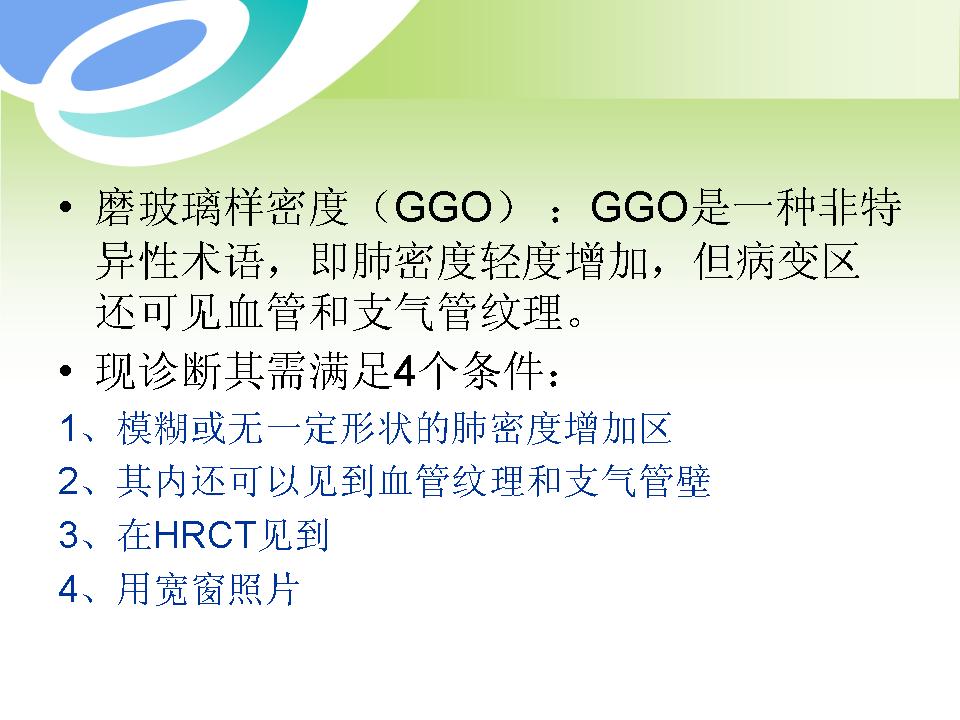 • 磨玻璃样密度（GGO）：GGO是一种非特异性术语，即肺密度轻度增加，但病变区还可见血管和支气管纹理。

• 现诊断其需满足4个条件：

1、模糊或无一定形状的肺密度增加区

2、其内还可以见到血管纹理和支气管壁

3、在HRCT见到

4、用宽窗照片